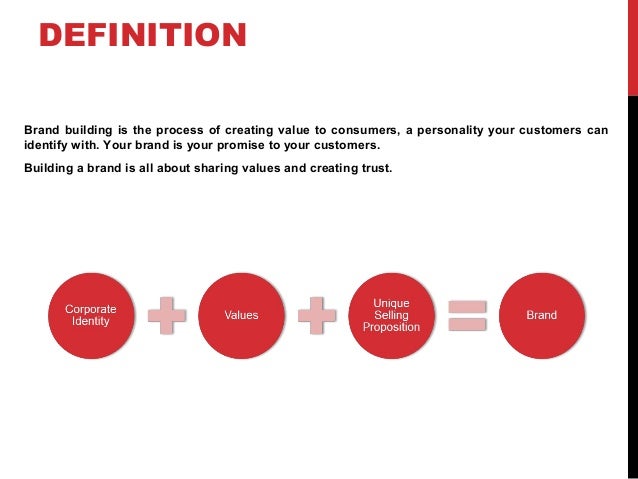 DEFINITION

Brand building is the process of creating value to consumers, a personality your customers can identify with. Your brand is your promise to your customers.

Building a brand is all about sharing values and creating trust.

Corporate Identity

Values

Unique Selling Proposition

Brand